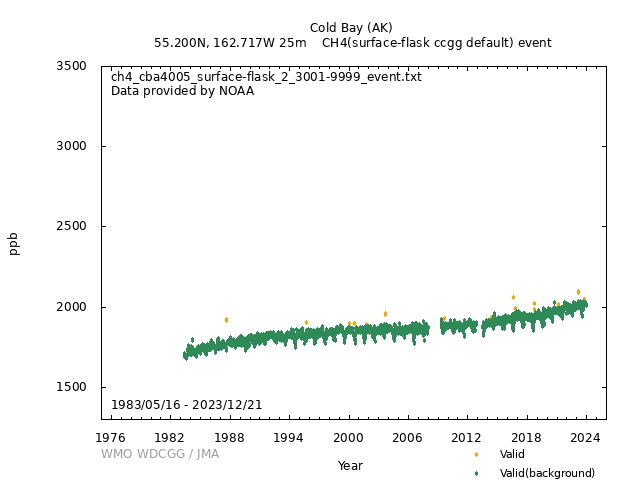 Cold Bay (AK)
55.200N, 162.717W 25m CH4(surface-flask ccgg default) event

ch4_cba4005_surface-flask_2_3001-9999_event.txt
Data provided by NOAA

3500
3000
2500
2000
1500

ppb

1983/05/16 - 2023/12/21

1976 1982 1988 1994 2000 2006 2012 2018 2024

WMO WDCGG / JMA

Year

Valid
Valid(background)